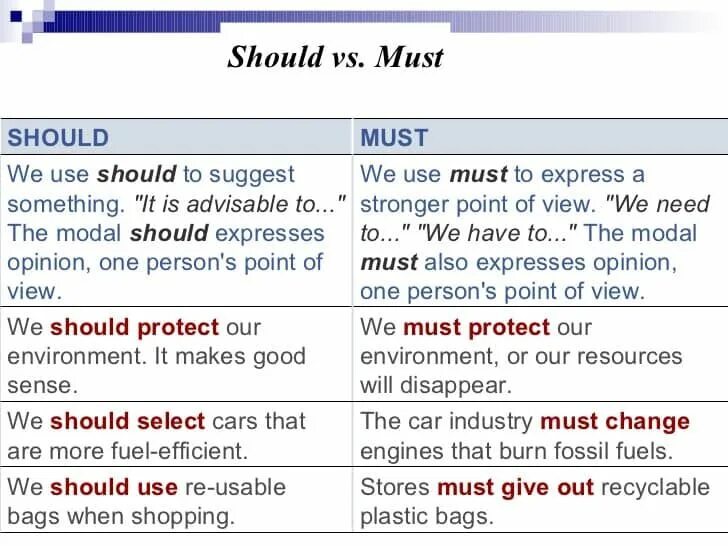 Should vs. Must

| SHOULD | MUST |
|---|---|
| We use should to suggest something. "It is advisable to..." The modal should expresses opinion, one person's point of view. | We use must to express a stronger point of view. "We need to..." "We have to..." The modal must also expresses opinion, one person's point of view. |
| We should protect our environment. It makes good sense. | We must protect our environment, or our resources will disappear. |
| We should select cars that are more fuel-efficient. | The car industry must change engines that burn fossil fuels. |
| We should use re-usable bags when shopping. | Stores must give out recyclable plastic bags. |